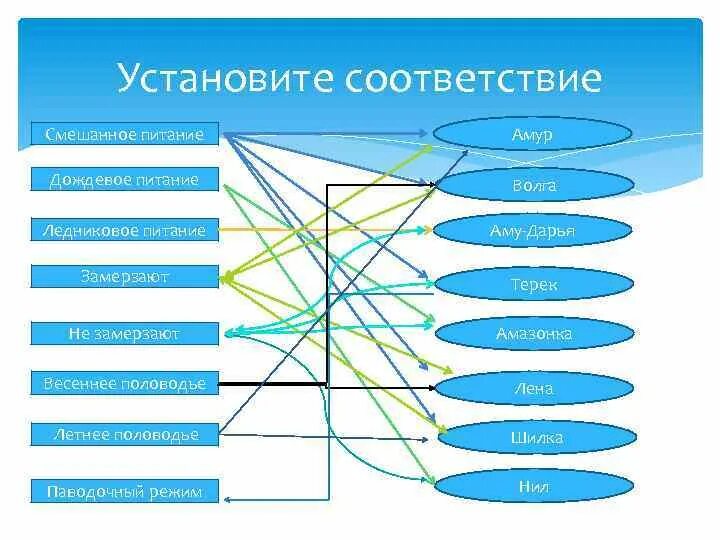 Установите соответствие

Смешанное питание
Дождевое питание
Ледниковое питание
Замерзают
Не замерзают
Весеннее половодье
Летнее половодье
Паводочный режим

Амур
Волга
Аму-Дарья
Терек
Амазонка
Лена
Шилка
Нил